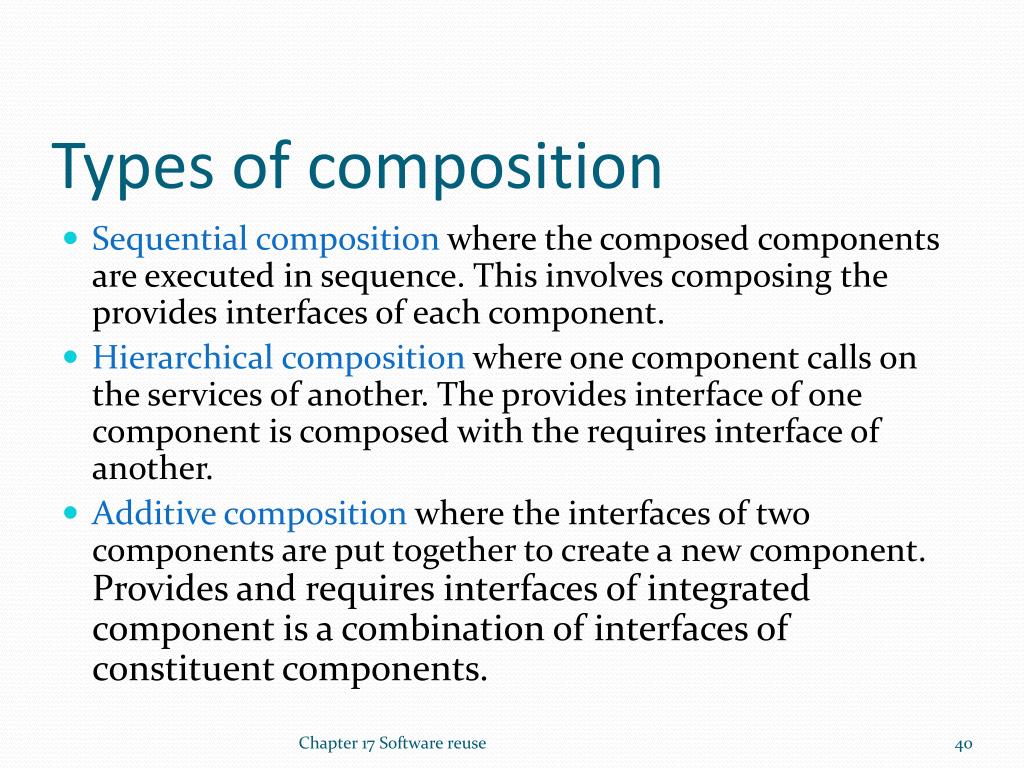 Types of composition

- Sequential composition where the composed components are executed in sequence. This involves composing the provides interfaces of each component.
- Hierarchical composition where one component calls on the services of another. The provides interface of one component is composed with the requires interface of another.
- Additive composition where the interfaces of two components are put together to create a new component. Provides and requires interfaces of integrated component is a combination of interfaces of constituent components.

Chapter 17 Software reuse

40